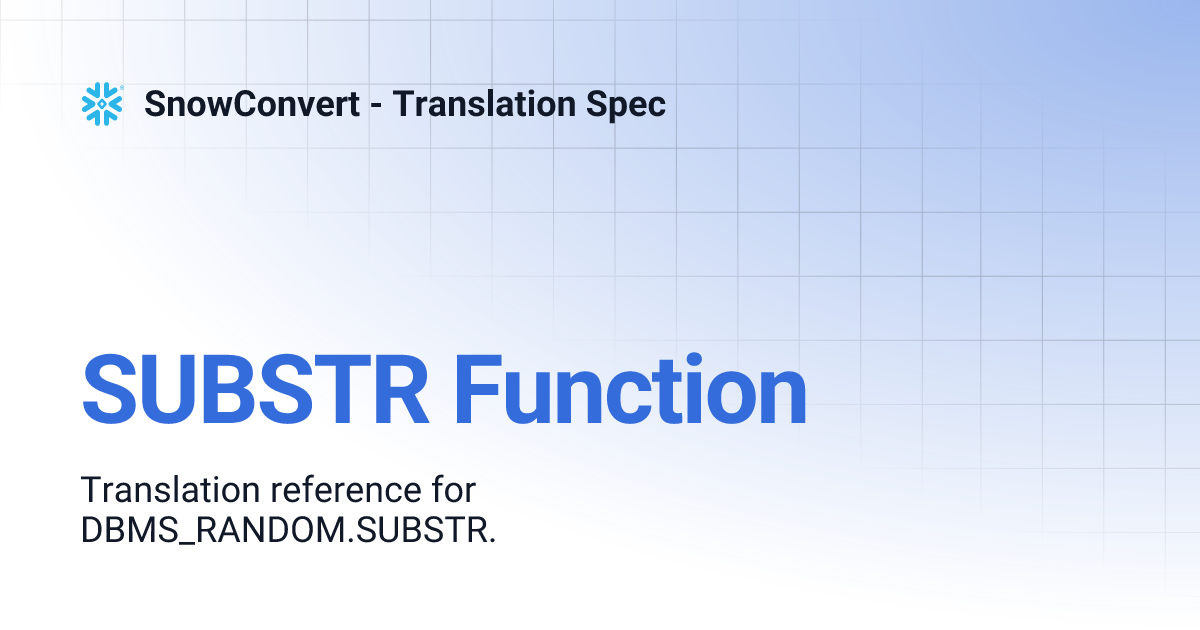 SnowConvert - Translation Spec

SUBSTR Function

Translation reference for DBMS_RANDOM.SUBSTR.